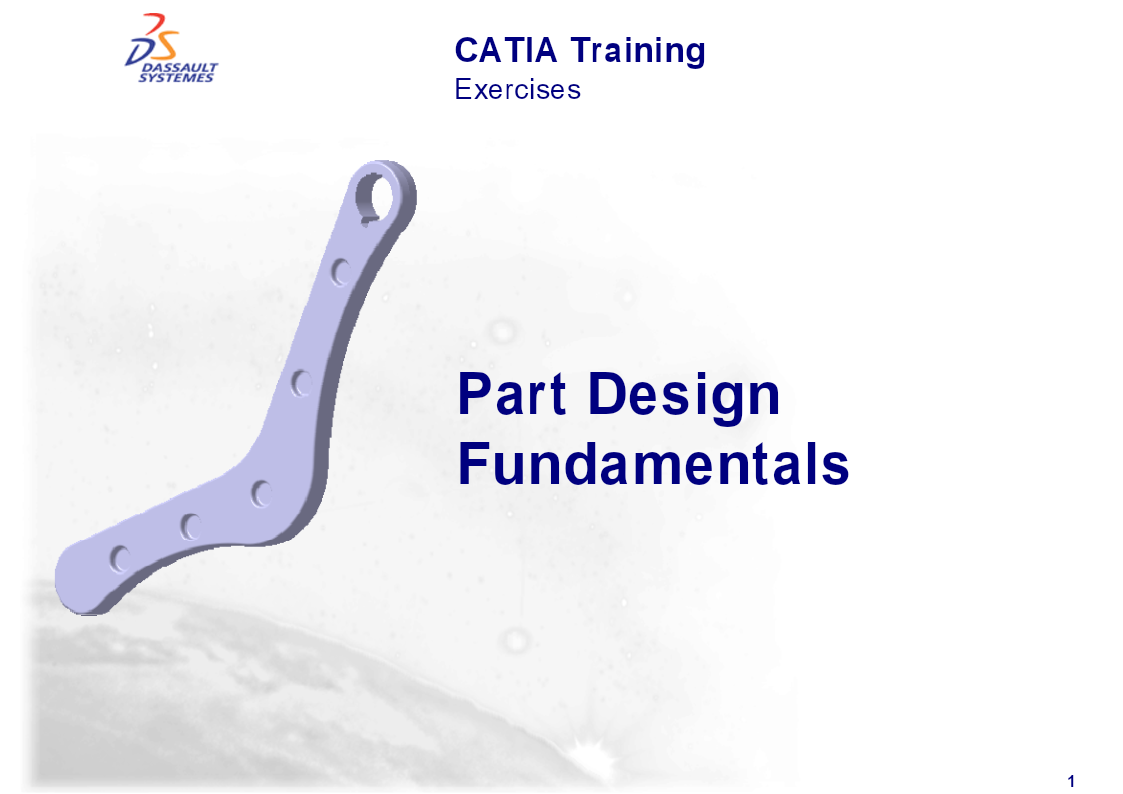 DS DASSAULT SYSTEMES

CATIA Training
Exercises

Part Design Fundamentals

1